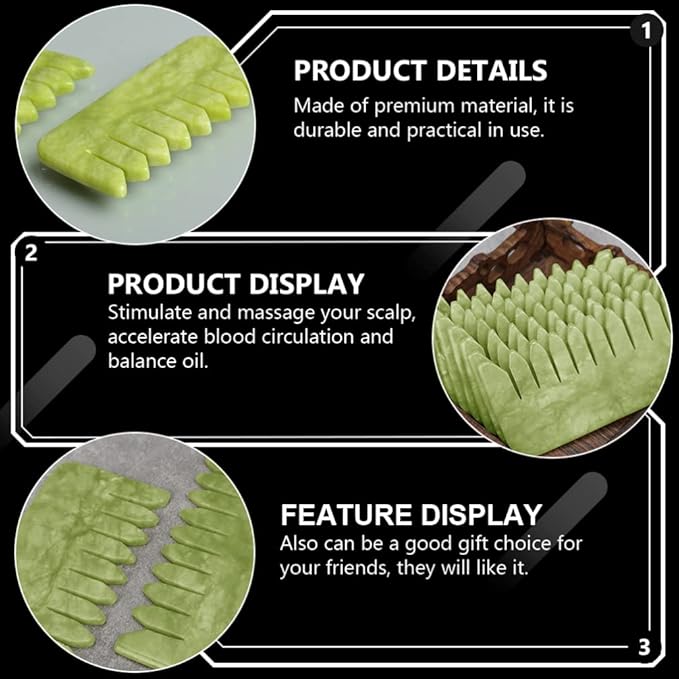 1

PRODUCT DETAILS
Made of premium material, it is durable and practical in use.

2

PRODUCT DISPLAY
Stimulate and massage your scalp, accelerate blood circulation and balance oil.

FEATURE DISPLAY
Also can be a good gift choice for your friends, they will like it.

3